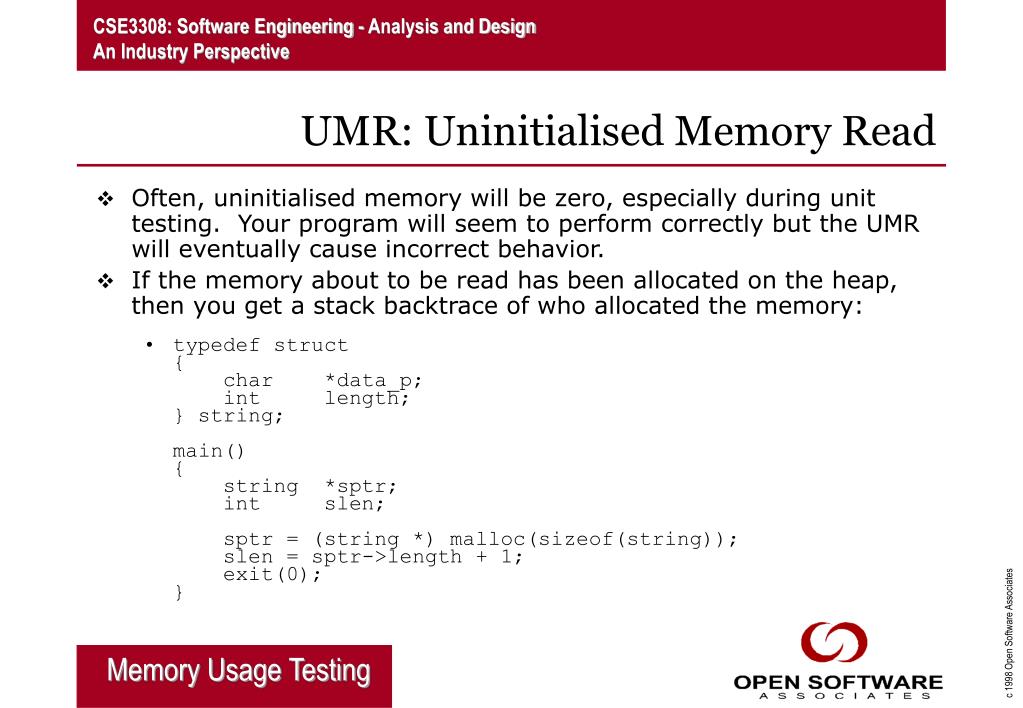 CSE3308: Software Engineering - Analysis and Design
An Industry Perspective

UMR: Uninitialised Memory Read

❖ Often, uninitialised memory will be zero, especially during unit testing. Your program will seem to perform correctly but the UMR will eventually cause incorrect behavior.
❖ If the memory about to be read has been allocated on the heap, then you get a stack backtrace of who allocated the memory:

• typedef struct
{
    char    *data_p;
    int     length;
} string;

main()
{
    string  *sptr;
    int     slen;

    sptr = (string *) malloc(sizeof(string));
    slen = sptr->length + 1;
    exit(0);
}

Memory Usage Testing

OPEN SOFTWARE
ASSOCIATES

c 1998 Open Software Associates